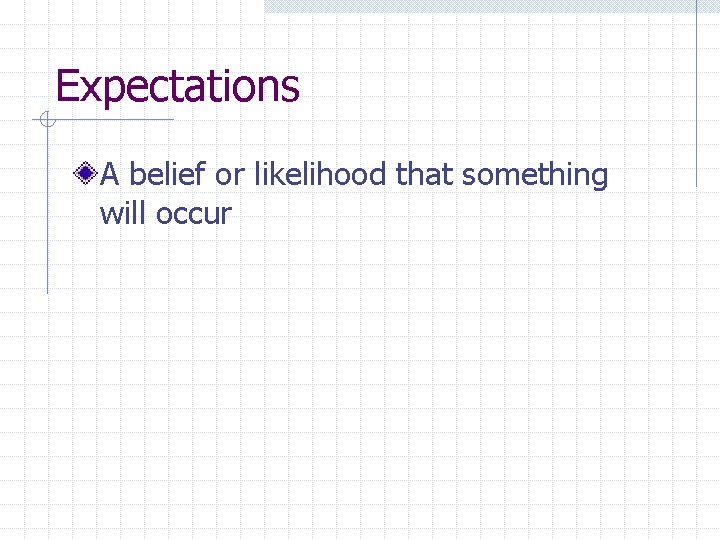 Expectations

A belief or likelihood that something will occur